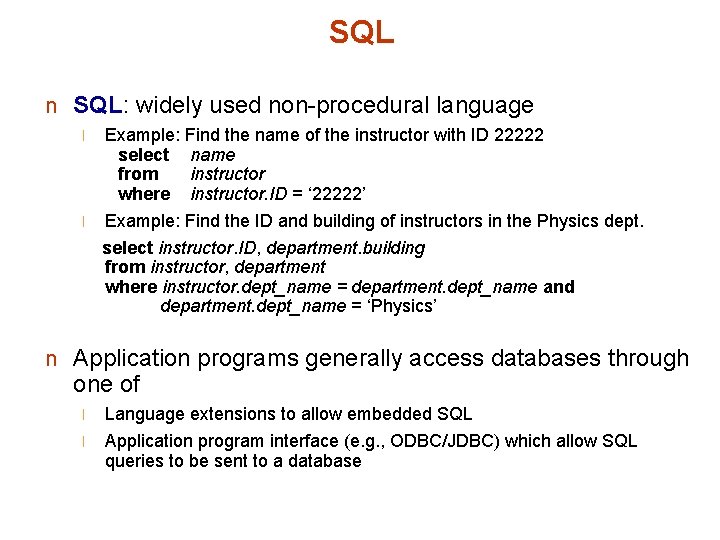 SQL

n SQL: widely used non-procedural language

l Example: Find the name of the instructor with ID 22222
select name
from instructor
where instructor.ID = ‘22222’

l Example: Find the ID and building of instructors in the Physics dept.
select instructor.ID, department.building
from instructor, department
where instructor.dept_name = department.dept_name and
department.dept_name = ‘Physics’

n Application programs generally access databases through one of

l Language extensions to allow embedded SQL

l Application program interface (e.g., ODBC/JDBC) which allow SQL queries to be sent to a database